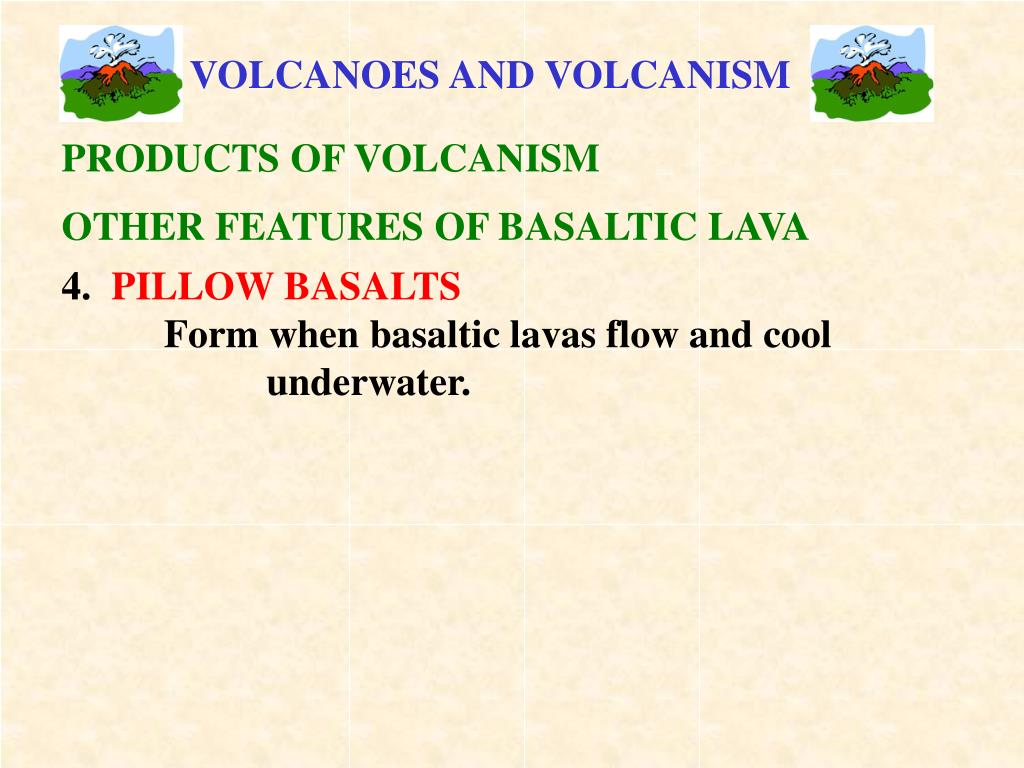 VOLCANOES AND VOLCANISM

PRODUCTS OF VOLCANISM

OTHER FEATURES OF BASALTIC LAVA

4. PILLOW BASALTS

Form when basaltic lavas flow and cool underwater.